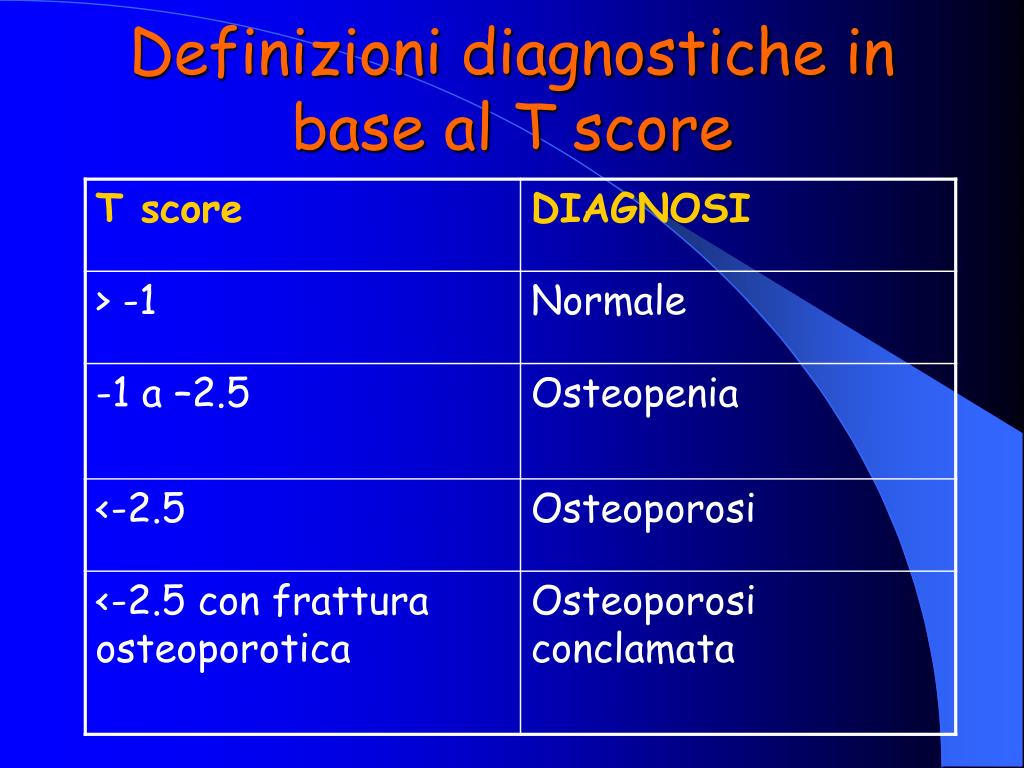 Definizioni diagnostiche in base al T score

| T score | DIAGNOSI |
|---|---|
| > -1 | Normale |
| -1 a –2.5 | Osteopenia |
| <-2.5 | Osteoporosi |
| <-2.5 con frattura osteoporotica | Osteoporosi conclamata |